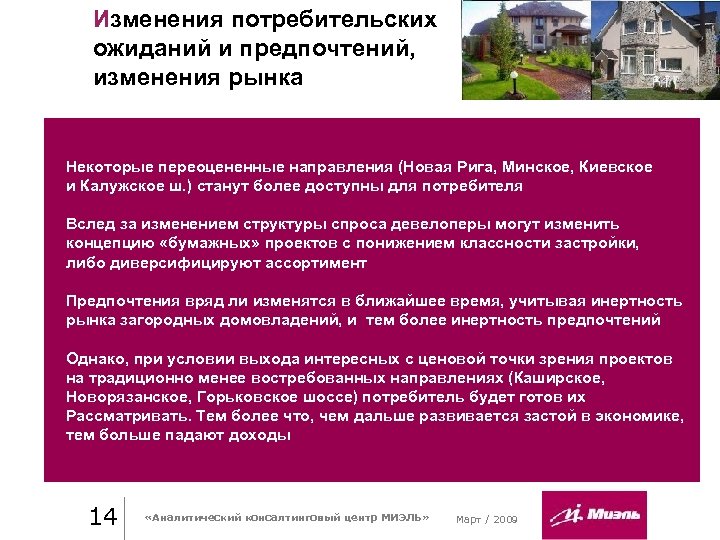 Изменения потребительских ожиданий и предпочтений, изменения рынка

Некоторые переоцененные направления (Новая Рига, Минское, Киевское и Калужское ш.) станут более доступны для потребителя

Вслед за изменением структуры спроса девелоперы могут изменить концепцию «бумажных» проектов с понижением классности застройки, либо диверсифицируют ассортимент

Предпочтения вряд ли изменятся в ближайшее время, учитывая инертность рынка загородных домовладений, и тем более инертность предпочтений

Однако, при условии выхода интересных с ценовой точки зрения проектов на традиционно менее востребованных направлениях (Каширское, Новорязанское, Горьковское шоссе) потребитель будет готов их Рассматривать. Тем более что, чем дальше развивается застой в экономике, тем больше падают доходы

14

«Аналитический консалтинговый центр МИЭЛЬ»

Март / 2009

Миэль